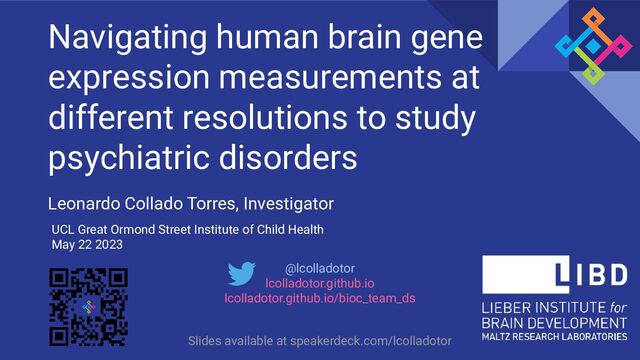 Navigating human brain gene expression measurements at different resolutions to study psychiatric disorders

Leonardo Collado Torres, Investigator

UCL Great Ormond Street Institute of Child Health
May 22 2023

@lcolladotor
lcolladotor.github.io
lcolladotor.github.io/bioc_team_ds

LIBD
LIEBER INSTITUTE for BRAIN DEVELOPMENT
MALTZ RESEARCH LABORATORIES

Slides available at speakerdeck.com/lcolladotor